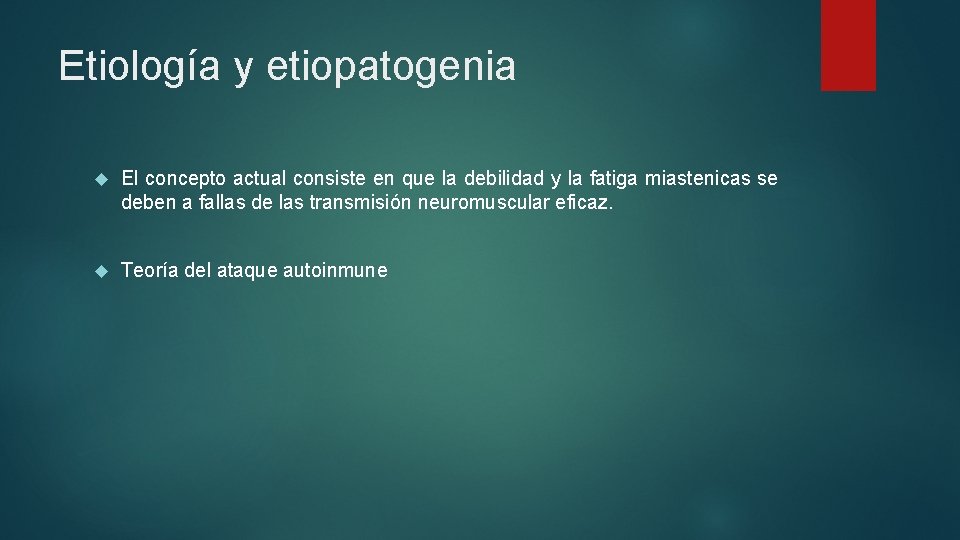 Etiología y etiopatogenia

El concepto actual consiste en que la debilidad y la fatiga miastenicas se deben a fallas de las transmisión neuromuscular eficaz.

Teoría del ataque autoinmune